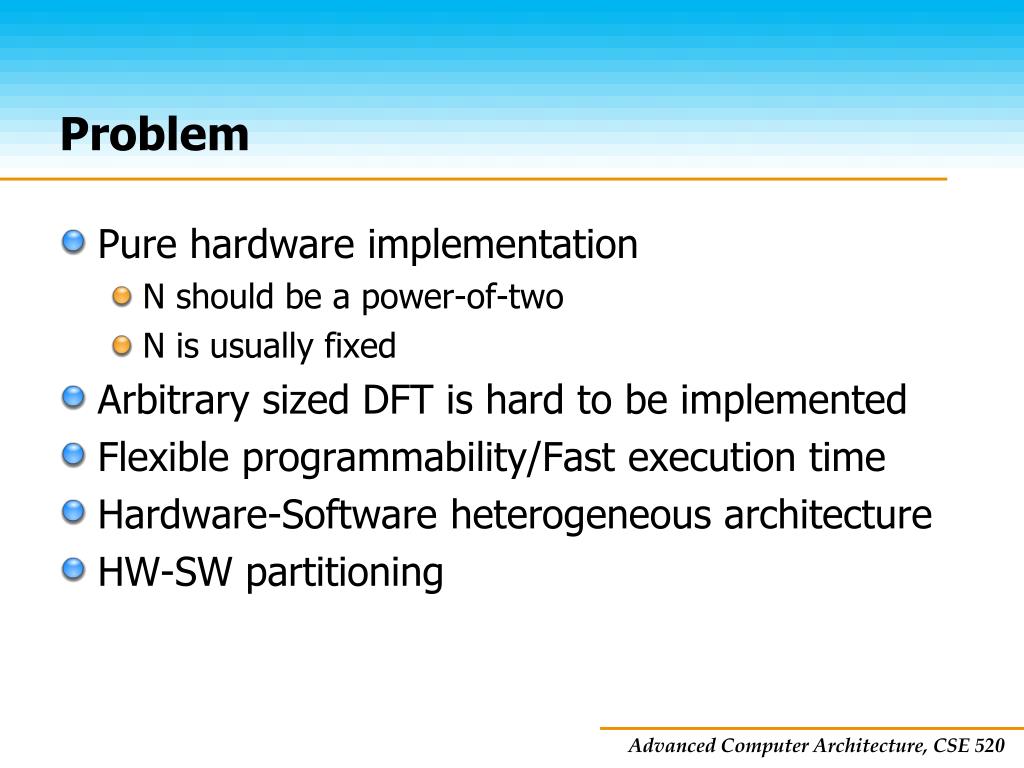 Problem

Pure hardware implementation

N should be a power-of-two

N is usually fixed

Arbitrary sized DFT is hard to be implemented

Flexible programmability/Fast execution time

Hardware-Software heterogeneous architecture

HW-SW partitioning

Advanced Computer Architecture, CSE 520